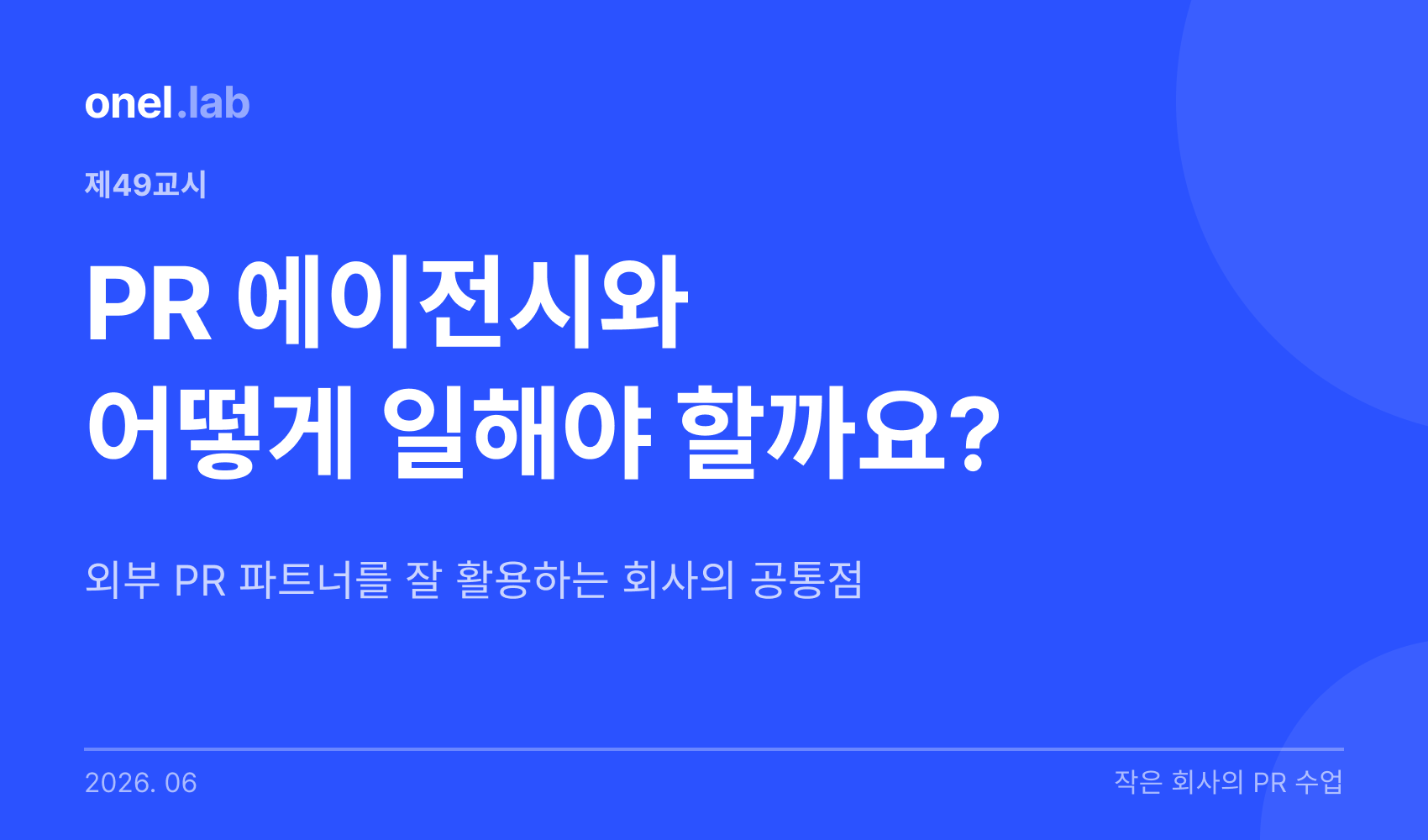 onel.lab

제49교시

PR 에이전시와 어떻게 일해야 할까요?

외부 PR 파트너를 잘 활용하는 회사의 공통점

2026. 06

작은 회사의 PR 수업